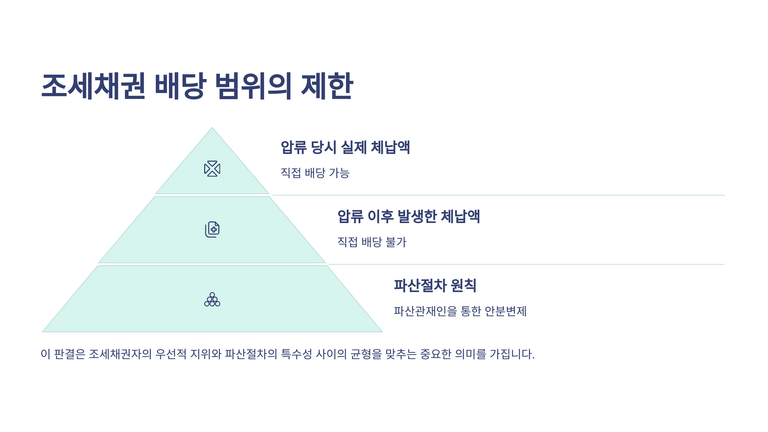 조세채권 배당 범위의 제한

압류 당시 실제 체납액

직접 배당 가능

압류 이후 발생한 체납액

직접 배당 불가

파산절차 원칙

파산관재인을 통한 안분변제

이 판결은 조세채권자의 우선적 지위와 파산절차의 특수성 사이의 균형을 맞추는 중요한 의미를 가집니다.